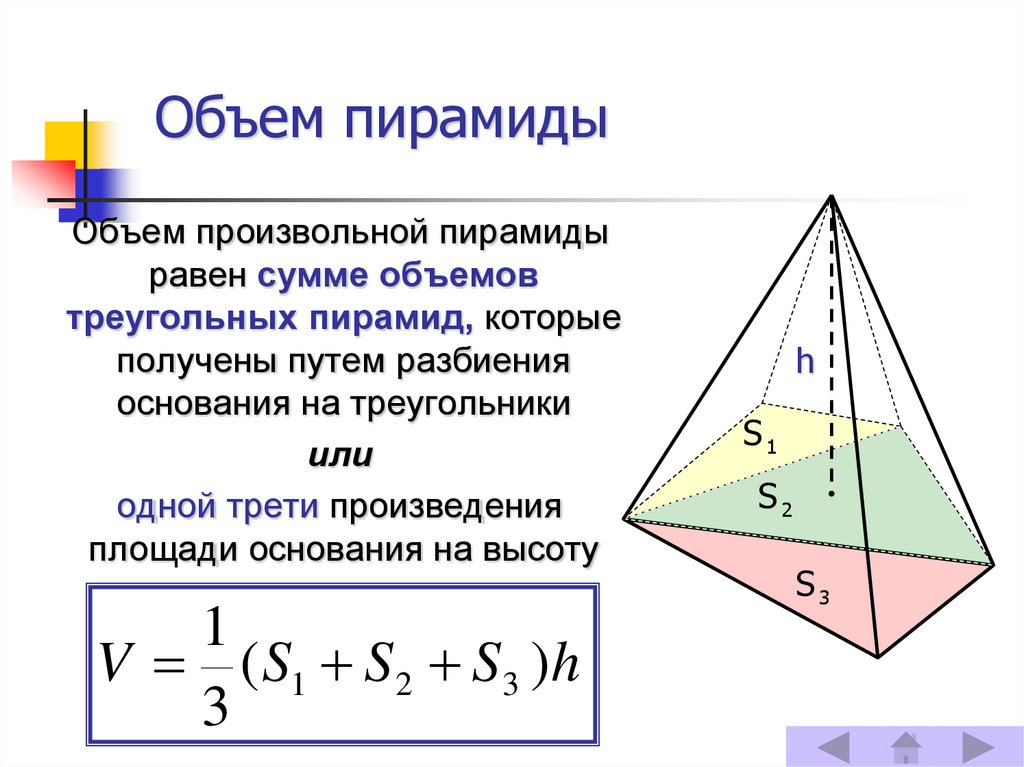 Объем пирамиды

Объем произвольной пирамиды равен сумме объемов треугольных пирамид, которые получены путем разбиения основания на треугольники

или

одной трети произведения площади основания на высоту

$V = \frac{1}{3}(S_1 + S_2 + S_3)h$

h

$S_1$

$S_2$

$S_3$